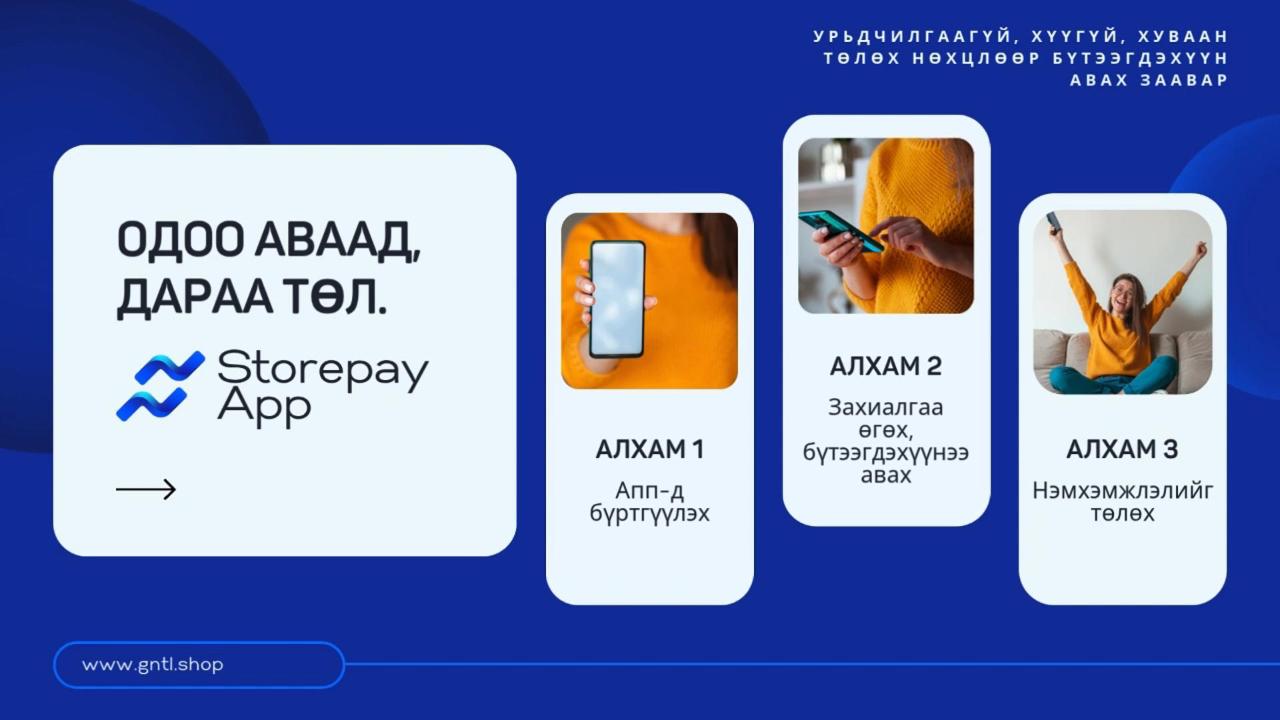 УРЬДЧИЛГААГҮЙ, ХҮҮГҮЙ, ХУВААН ТӨЛӨХ НӨХЦЛӨӨР БҮТЭЭГДЭХҮҮН АВАХ ЗААВАР

ОДОО АВААД, ДАРАА ТӨЛ.

Storepay App

АЛХАМ 1
Апп-д бүртгүүлэх

АЛХАМ 2
Захиалгаа өгөх, бүтээгдэхүүнээ авах

АЛХАМ 3
Нэмхэмжлэлийг төлөх

www.gntl.shop